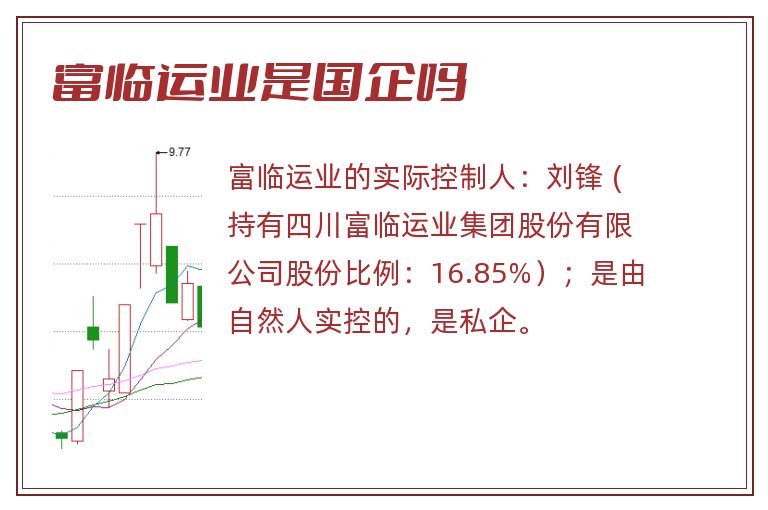 富临运业是国企吗

9.77

富临运业的实际控制人：刘锋（持有四川富临运业集团股份有限公司股份比例：16.85%）；是由自然人实控的，是私企。